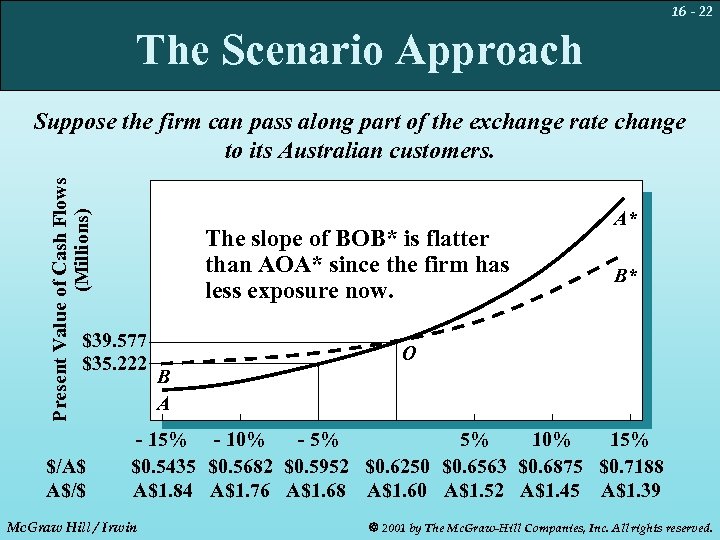 16 - 22

The Scenario Approach

Suppose the firm can pass along part of the exchange rate change to its Australian customers.

Present Value of Cash Flows (Millions)

The slope of BOB* is flatter than AOA* since the firm has less exposure now.

A*

B*

$39.577

$35.222

O

B

A

- 15% - 10% - 5% 5% 10% 15%

| $/A$ | $0.5435 | $0.5682 | $0.5952 | $0.6250 | $0.6563 | $0.6875 | $0.7188 |
|---|---|---|---|---|---|---|---|
| A$/$ | A$1.84 | A$1.76 | A$1.68 | A$1.60 | A$1.52 | A$1.45 | A$1.39 |

McGraw Hill / Irwin

© 2001 by The McGraw-Hill Companies, Inc. All rights reserved.